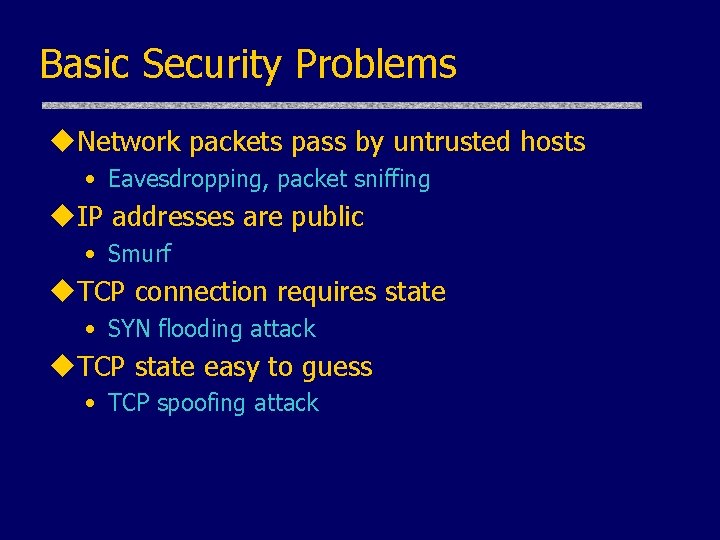 Basic Security Problems

◆Network packets pass by untrusted hosts
• Eavesdropping, packet sniffing

◆IP addresses are public
• Smurf

◆TCP connection requires state
• SYN flooding attack

◆TCP state easy to guess
• TCP spoofing attack